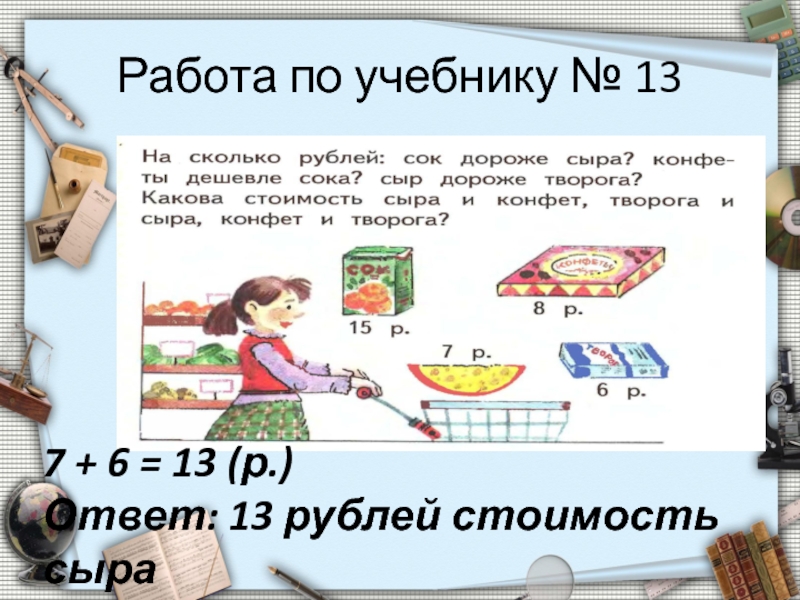 Работа по учебнику № 13

На сколько рублей: сок дороже сыра? конфеты дешевле сока? сыр дороже творога? Какова стоимость сыра и конфет, творога и сыра, конфет и творога?

СОК

15 р.

КОНФЕТЫ

8 р.

7 р.

ТВОРОГ

6 р.

7 + 6 = 13 (р.)

Ответ: 13 рублей стоимость сыра